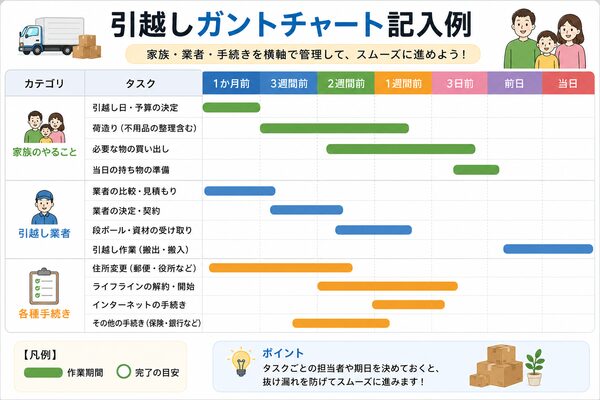 引越しガントチャート記入例

家族・業者・手続きを横軸で管理して、スムーズに進めよう！

| カテゴリ | タスク | 1か月前 | 3週間前 | 2週間前 | 1週間前 | 3日前 | 前日 | 当日 |
|---|---|---|---|---|---|---|---|---|
| 家族のやること | 引越し日・予算の決定 | | | | | | | |
| | 荷造り（不用品の整理含む） | | | | | | | |
| | 必要な物の買い出し | | | | | | | |
| | 当日の持ち物の準備 | | | | | | | |
| 引越し業者 | 業者の比較・見積もり | | | | | | | |
| | 業者の決定・契約 | | | | | | | |
| | 段ボール・資材の受け取り | | | | | | | |
| | 引越し作業（搬出・搬入） | | | | | | | |
| 各種手続き | 住所変更（郵便・役所など） | | | | | | | |
| | ライフラインの解約・開始 | | | | | | | |
| | インターネットの手続き | | | | | | | |
| | その他の手続き（保険・銀行など） | | | | | | | |

【凡例】
作業期間　完了の目安

ポイント
タスクごとの担当者や期日を決めておくと、抜け漏れを防げてスムーズに進みます！